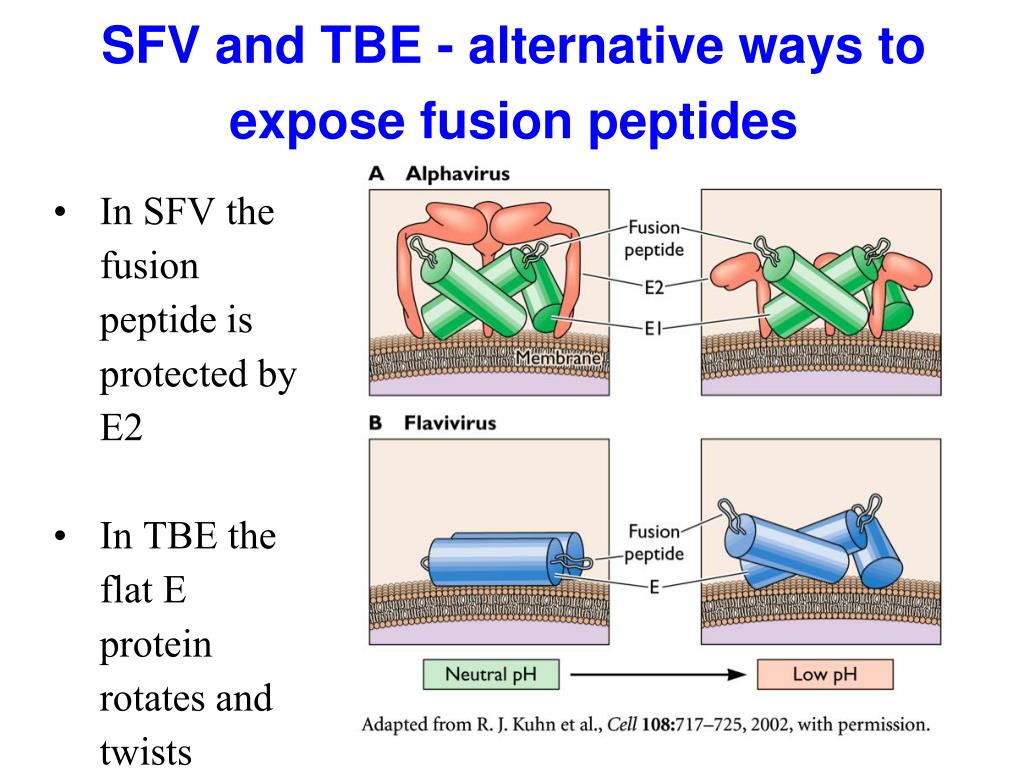 SFV and TBE - alternative ways to expose fusion peptides

• In SFV the fusion peptide is protected by E2

• In TBE the flat E protein rotates and twists

A Alphavirus

Fusion peptide

E2

E1

Membrane

B Flavivirus

Fusion peptide

E

Neutral pH

Low pH

Adapted from R. J. Kuhn et al., Cell 108:717–725, 2002, with permission.